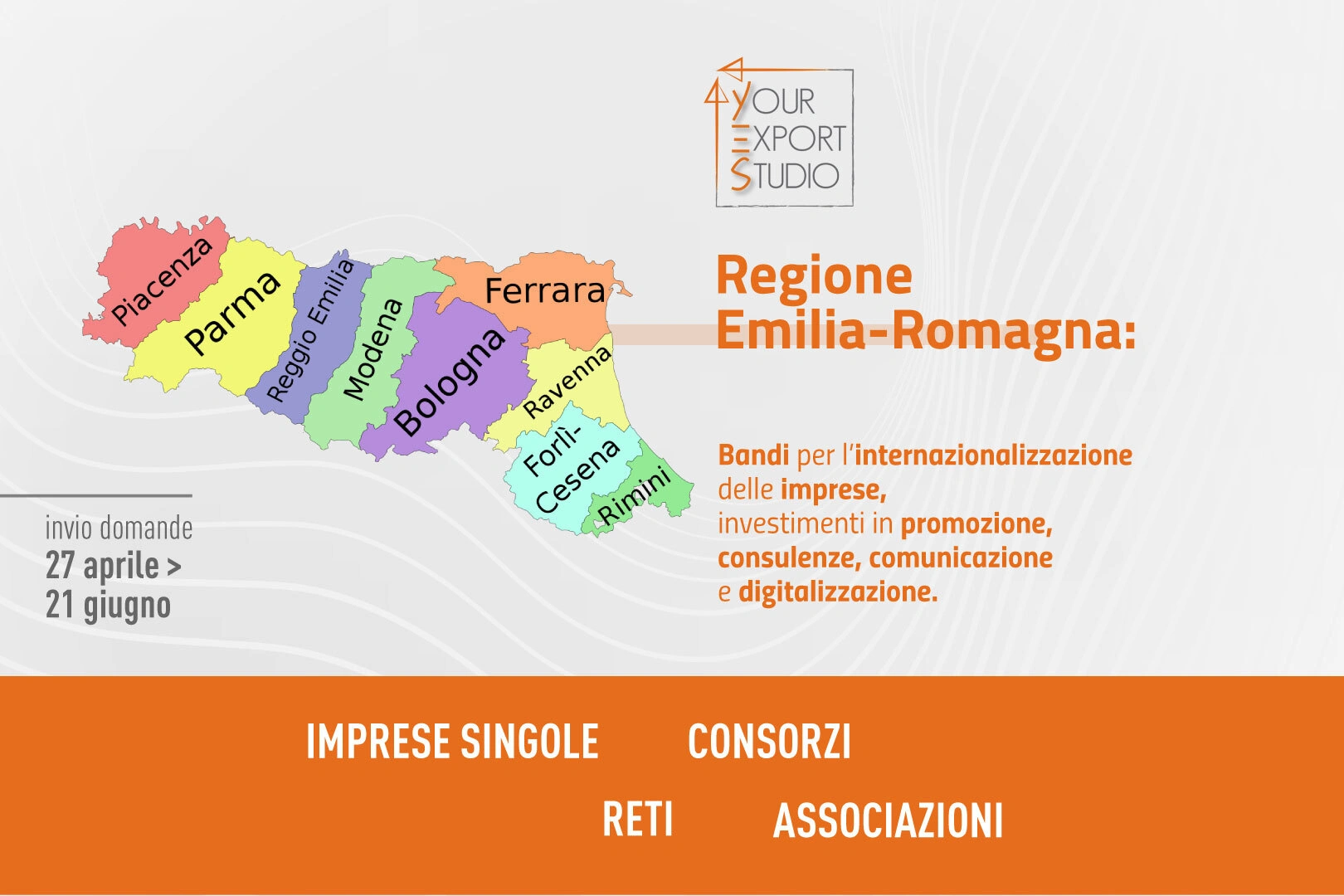 YOUR
EXPORT
STUDIO

Piacenza
Parma
Reggio Emilia
Modena
Bologna
Ferrara
Ravenna
Forlì-Cesena
Rimini

Regione Emilia-Romagna:

Bandi per l'internazionalizzazione delle imprese, investimenti in promozione, consulenze, comunicazione e digitalizzazione.

invio domande
27 aprile >
21 giugno

IMPRESE SINGOLE CONSORZI
RETI ASSOCIAZIONI